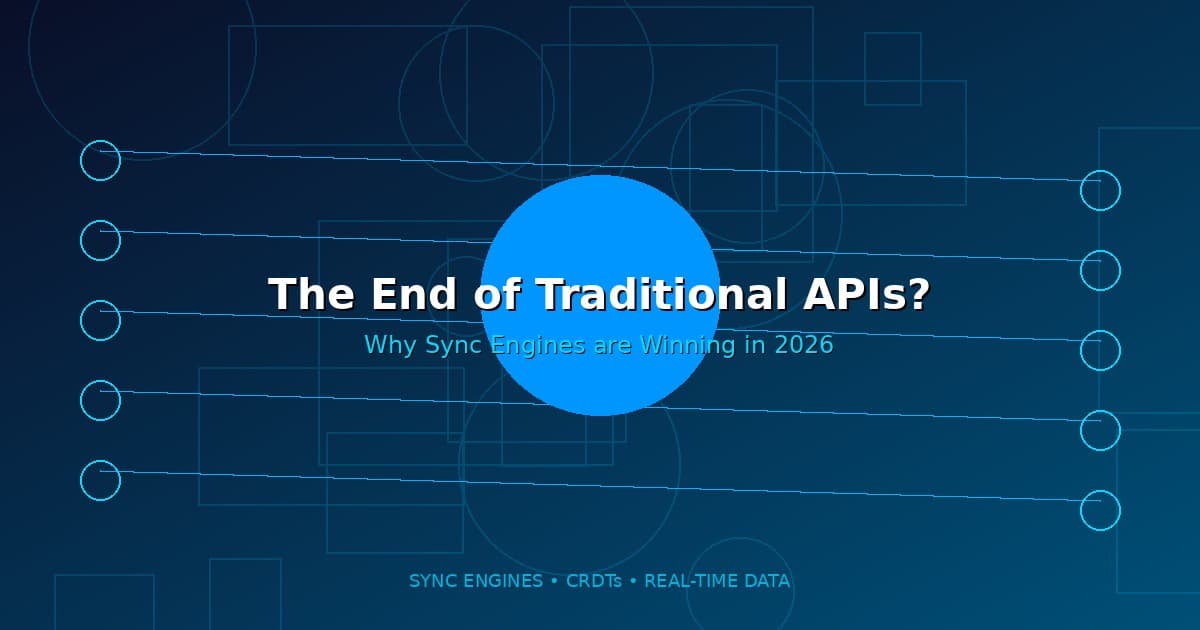 The End of Traditional APIs?

Why Sync Engines are Winning in 2026

SYNC ENGINES • CRDTs • REAL-TIME DATA